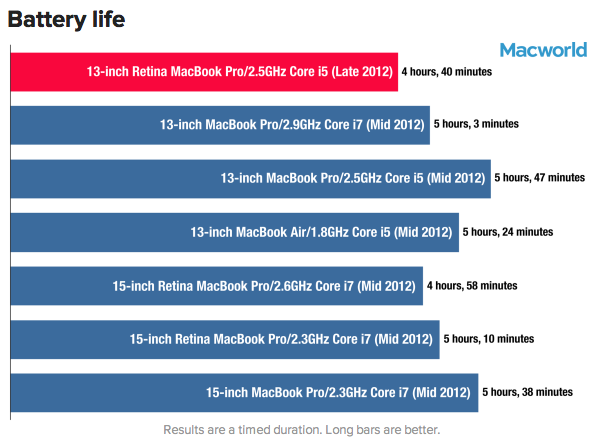 Battery life

Macworld

13-inch Retina MacBook Pro/2.5GHz Core i5 (Late 2012) 4 hours, 40 minutes

13-inch MacBook Pro/2.9GHz Core i7 (Mid 2012) 5 hours, 3 minutes

13-inch MacBook Pro/2.5GHz Core i5 (Mid 2012) 5 hours, 47 minutes

13-inch MacBook Air/1.8GHz Core i5 (Mid 2012) 5 hours, 24 minutes

15-inch Retina MacBook Pro/2.6GHz Core i7 (Mid 2012) 4 hours, 58 minutes

15-inch Retina MacBook Pro/2.3GHz Core i7 (Mid 2012) 5 hours, 10 minutes

15-inch MacBook Pro/2.3GHz Core i7 (Mid 2012) 5 hours, 38 minutes

Results are a timed duration. Long bars are better.